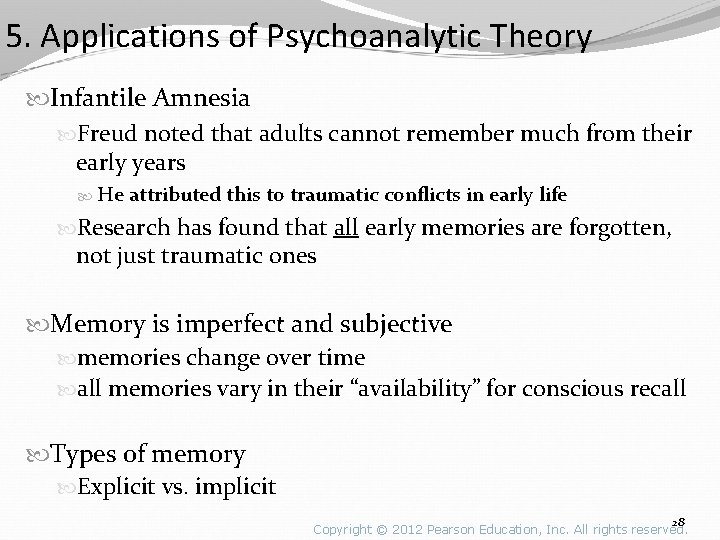 5. Applications of Psychoanalytic Theory

Infantile Amnesia

Freud noted that adults cannot remember much from their early years

He attributed this to traumatic conflicts in early life

Research has found that all early memories are forgotten, not just traumatic ones

Memory is imperfect and subjective

memories change over time

all memories vary in their "availability" for conscious recall

Types of memory

Explicit vs. implicit

28

Copyright © 2012 Pearson Education, Inc. All rights reserved.